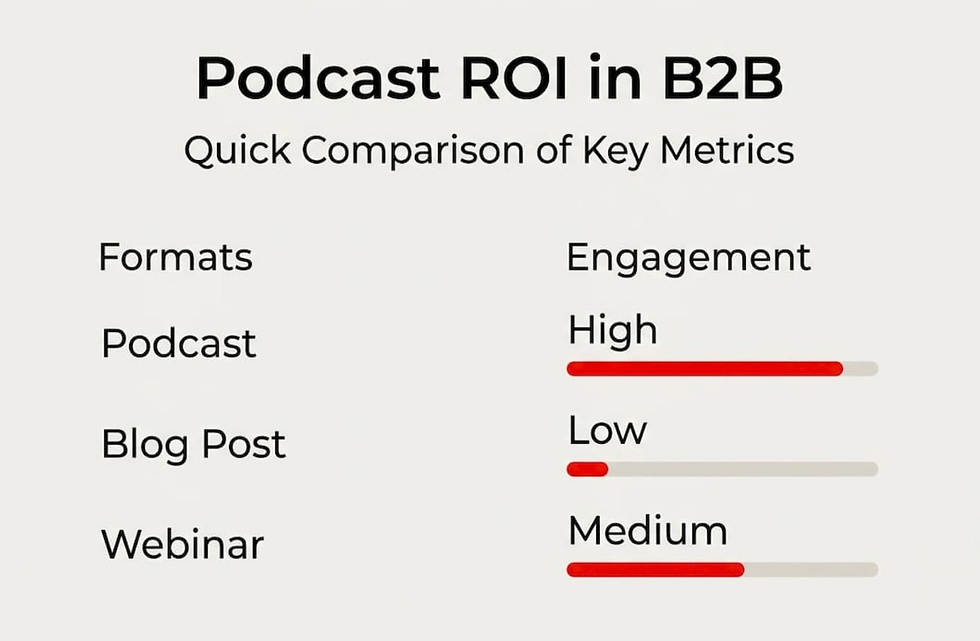 Podcast ROI in B2B

Quick Comparison of Key Metrics

| Formats | Engagement |
|---|---|
| Podcast | High |
| Blog Post | Low |
| Webinar | Medium |